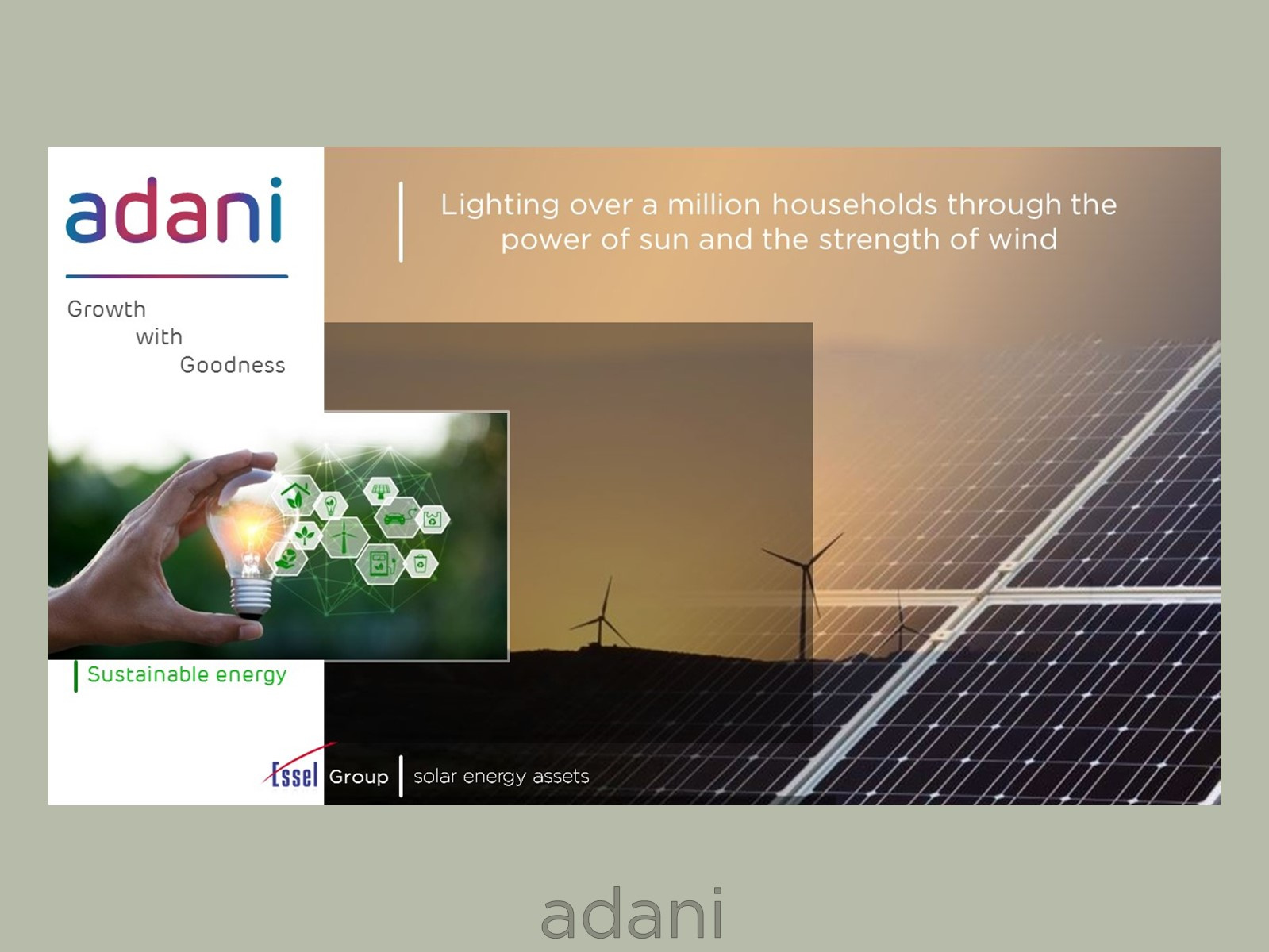 adani

Growth with Goodness

Lighting over a million households through the power of sun and the strength of wind

Sustainable energy

Essel Group | solar energy assets

adani